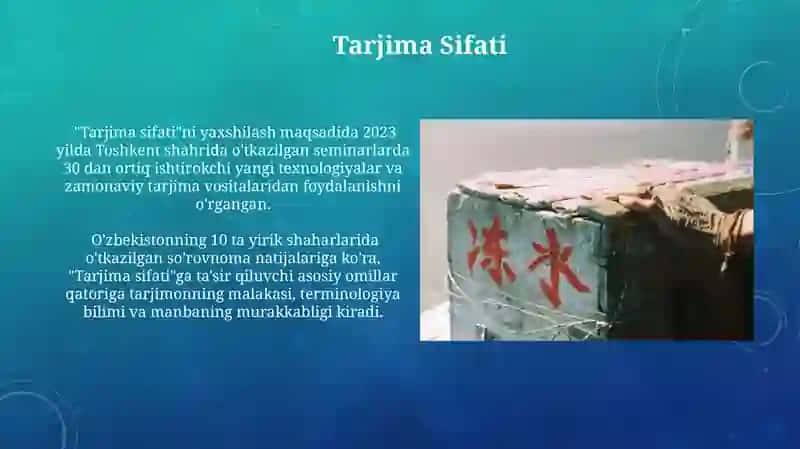 Tarjima Sifati

"Tarjima sifati"ni yaxshilash maqsadida 2023 yilda Toshkent shahrida o'tkazilgan seminarlarda 30 dan ortiq ishtirokchi yangi texnologiyalar va zamonaviy tarjima vositalaridan foydalanishni o'rgangan.

O'zbekistonning 10 ta yirik shaharlarida o'tkazilgan so'rovnoma natijalariga ko'ra, "Tarjima sifati"ga ta'sir qiluvchi asosiy omillar qatoriga tarjimonning malakasi, terminologiya bilimi va manbaning murakkabligi kiradi.

冻水